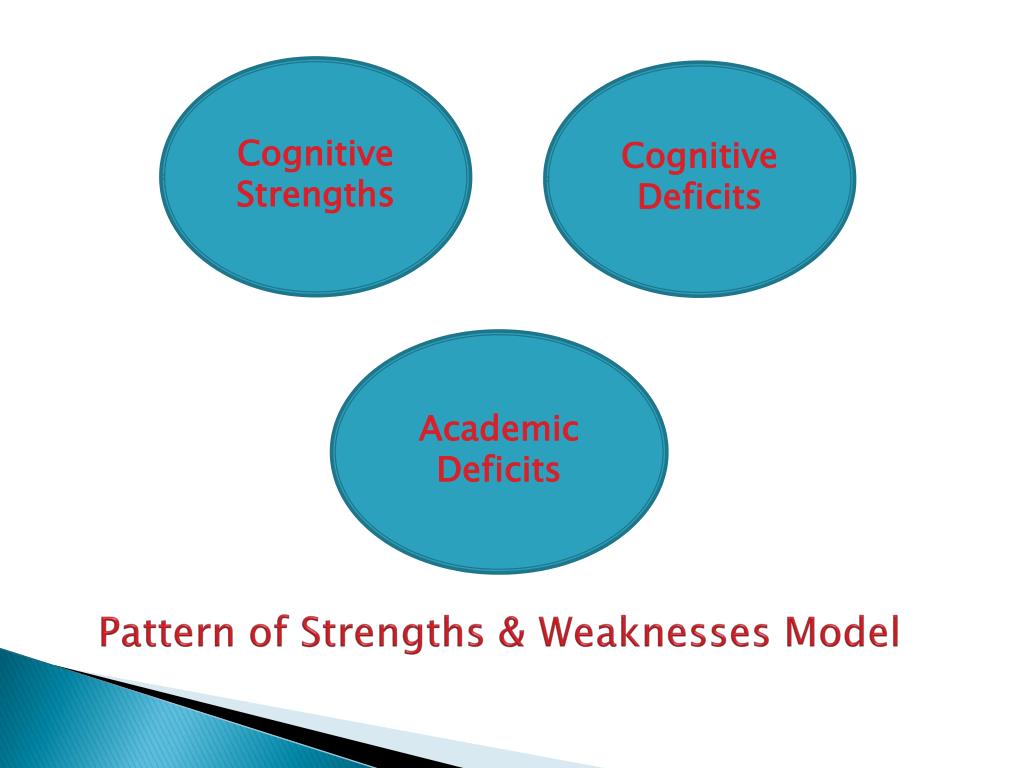 Cognitive Strengths

Cognitive Deficits

Academic Deficits

Pattern of Strengths & Weaknesses Model